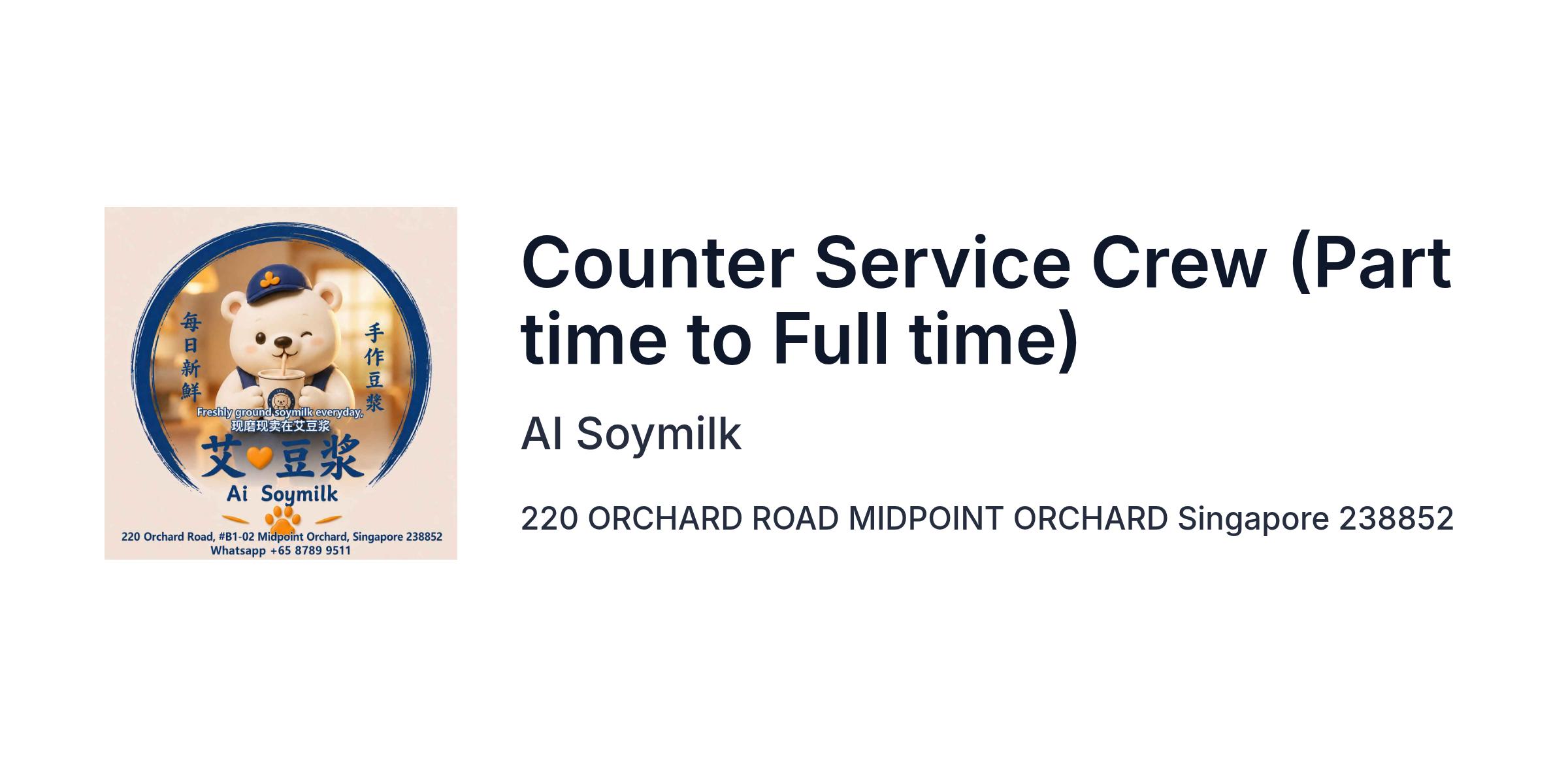 每日新鲜

手作豆浆

Freshly ground soymilk everyday.
现磨现卖在艾豆浆

艾豆浆

Ai Soymilk

220 Orchard Road, #B1-02 Midpoint Orchard, Singapore 238852
Whatsapp +65 8789 9511

Counter Service Crew (Part time to Full time)

AI Soymilk

220 ORCHARD ROAD MIDPOINT ORCHARD Singapore 238852